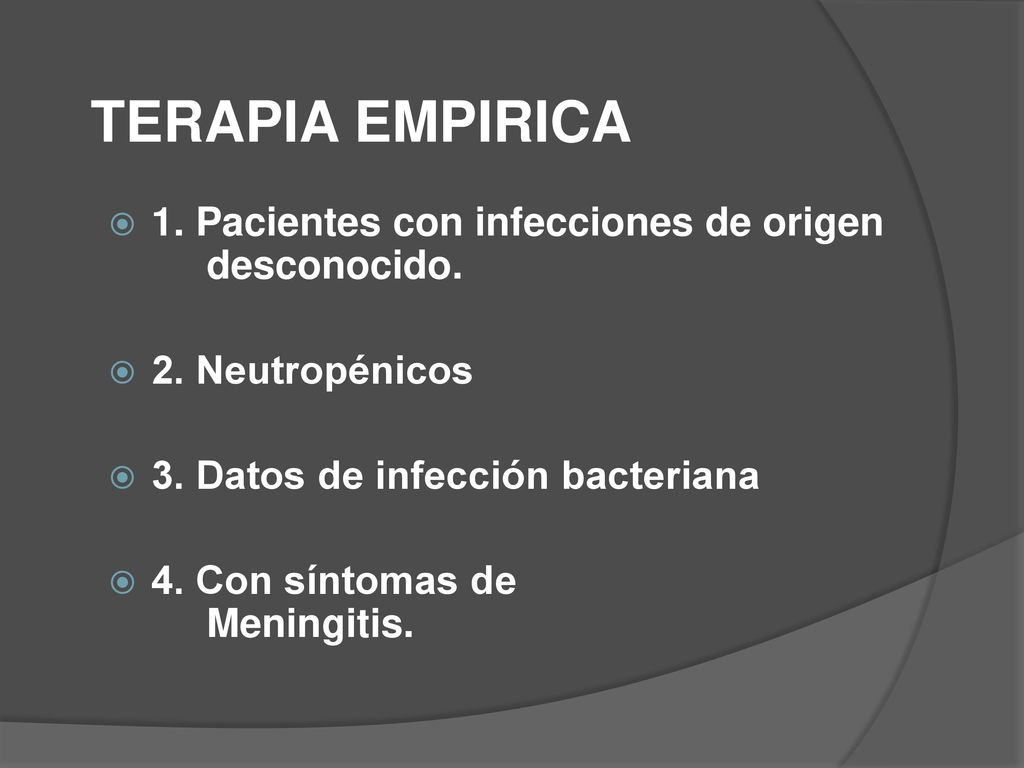 TERAPIA EMPIRICA

1. Pacientes con infecciones de origen desconocido.

2. Neutropénicos

3. Datos de infección bacteriana

4. Con síntomas de Meningitis.